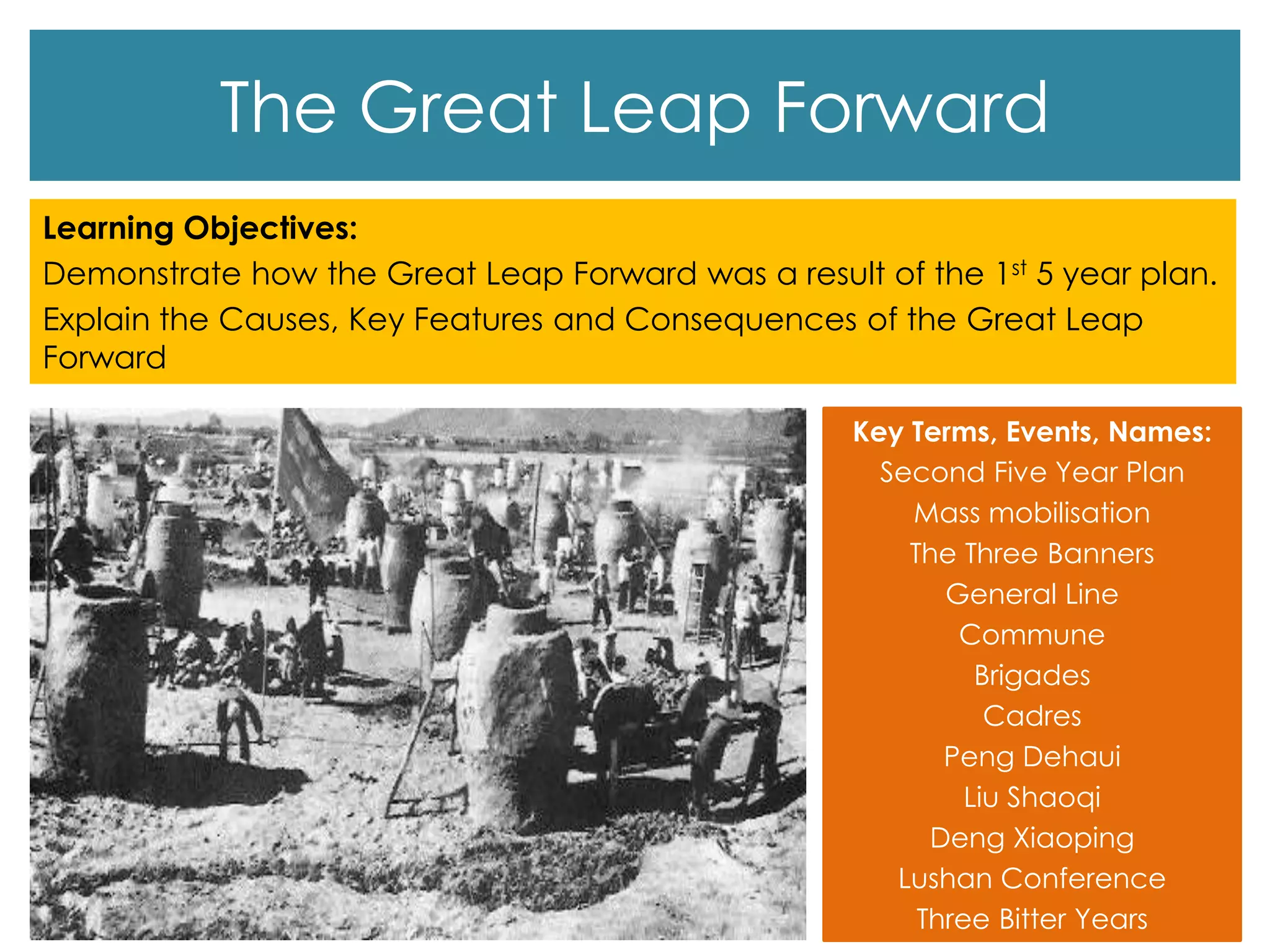 The Great Leap Forward

Learning Objectives:
Demonstrate how the Great Leap Forward was a result of the 1$^{st}$ 5 year plan.
Explain the Causes, Key Features and Consequences of the Great Leap Forward

Key Terms, Events, Names:
Second Five Year Plan
Mass mobilisation
The Three Banners
General Line
Commune
Brigades
Cadres
Peng Dehaui
Liu Shaoqi
Deng Xiaoping
Lushan Conference
Three Bitter Years